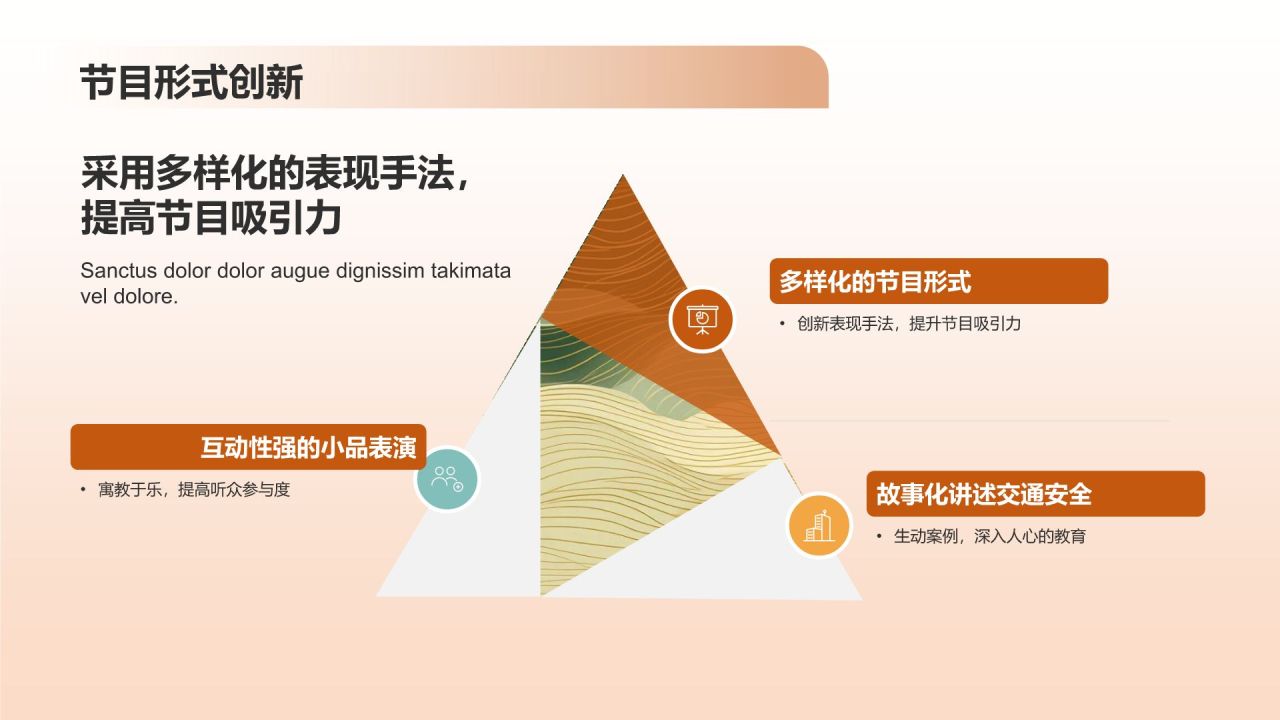 节目形式创新

采用多样化的表现手法，提高节目吸引力

Sanctus dolor dolor augue dignissim takimata vel dolore.

多样化的节目形式

• 创新表现手法，提升节目吸引力

互动性强的小品表演

• 寓教于乐，提高听众参与度

故事化讲述交通安全

• 生动案例，深入人心的教育